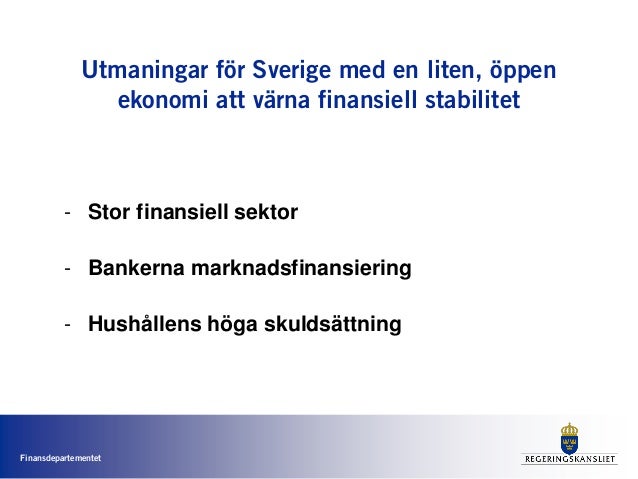 Utmaningar för Sverige med en liten, öppen ekonomi att värna finansiell stabilitet

- Stor finansiell sektor

- Bankerna marknadsfinansiering

- Hushållens höga skuldsättning

Finansdepartementet

REGERINGSKANSLIET